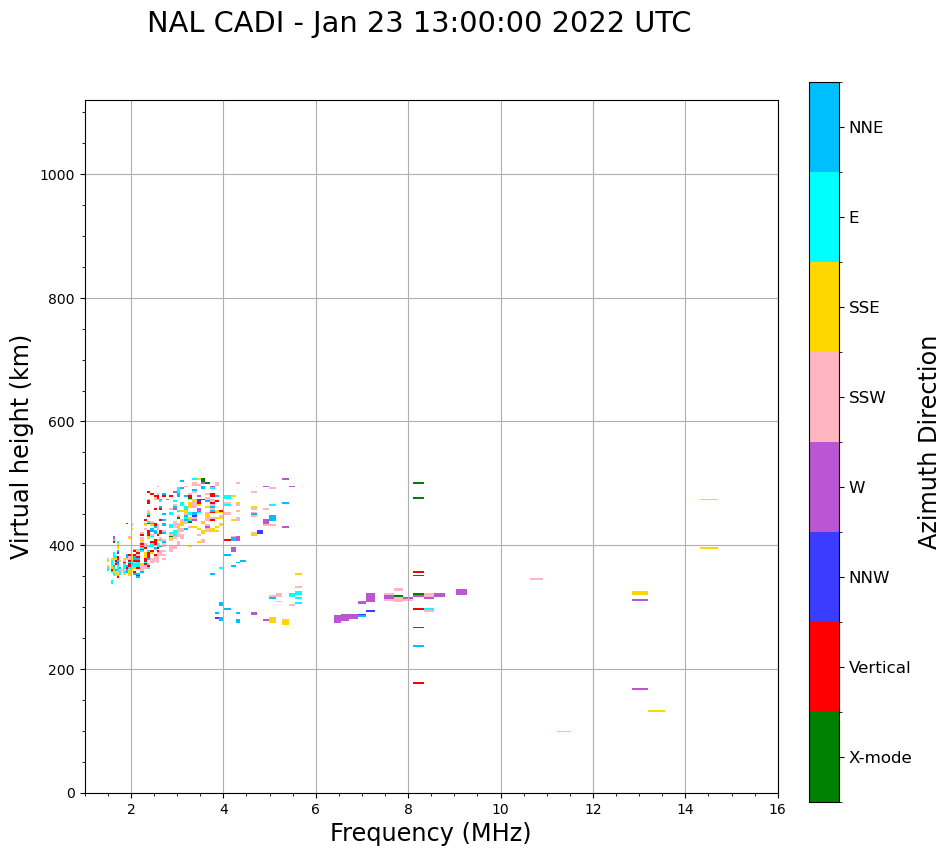 NAL CADI - Jan 23 13:00:00 2022 UTC

Virtual height (km)

1000
800
600
400
200
0

2
4
6
8
10
12
14
16

Frequency (MHz)

NNE
E
SSE
SSW
W
NNW
Vertical
X-mode

Azimuth Direction